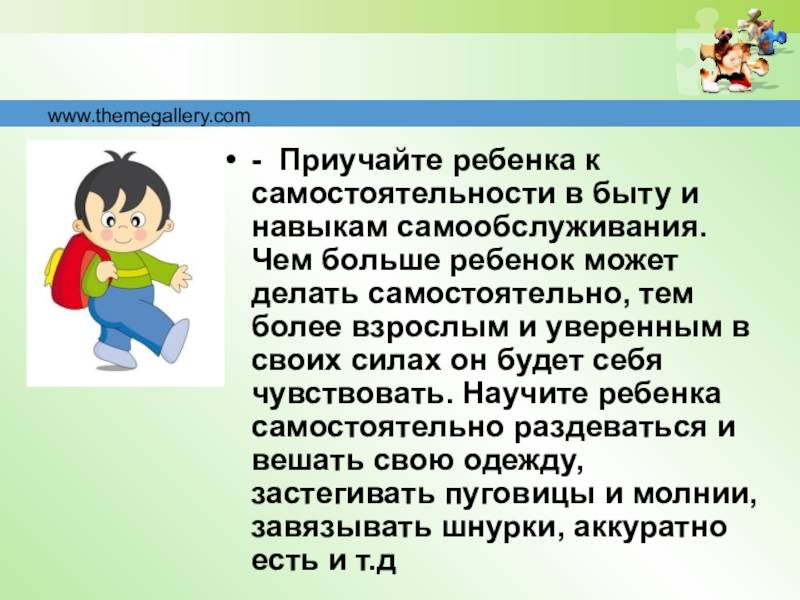 www.themegallery.com

• - Приучайте ребенка к самостоятельности в быту и навыкам самообслуживания. Чем больше ребенок может делать самостоятельно, тем более взрослым и уверенным в своих силах он будет себя чувствовать. Научите ребенка самостоятельно раздеваться и вешать свою одежду, застегивать пуговицы и молнии, завязывать шнурки, аккуратно есть и т.д